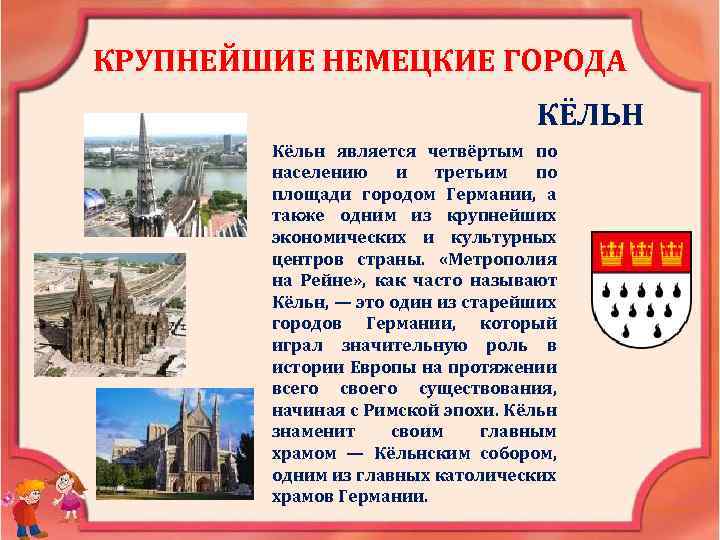 КРУПНЕЙШИЕ НЕМЕЦКИЕ ГОРОДА

КЁЛЬН

Кёльн является четвёртым по населению и третьим по площади городом Германии, а также одним из крупнейших экономических и культурных центров страны. «Метрополия на Рейне», как часто называют Кёльн, — это один из старейших городов Германии, который играл значительную роль в истории Европы на протяжении всего своего существования, начиная с Римской эпохи. Кёльн знаменит своим главным храмом — Кёльнским собором, одним из главных католических храмов Германии.